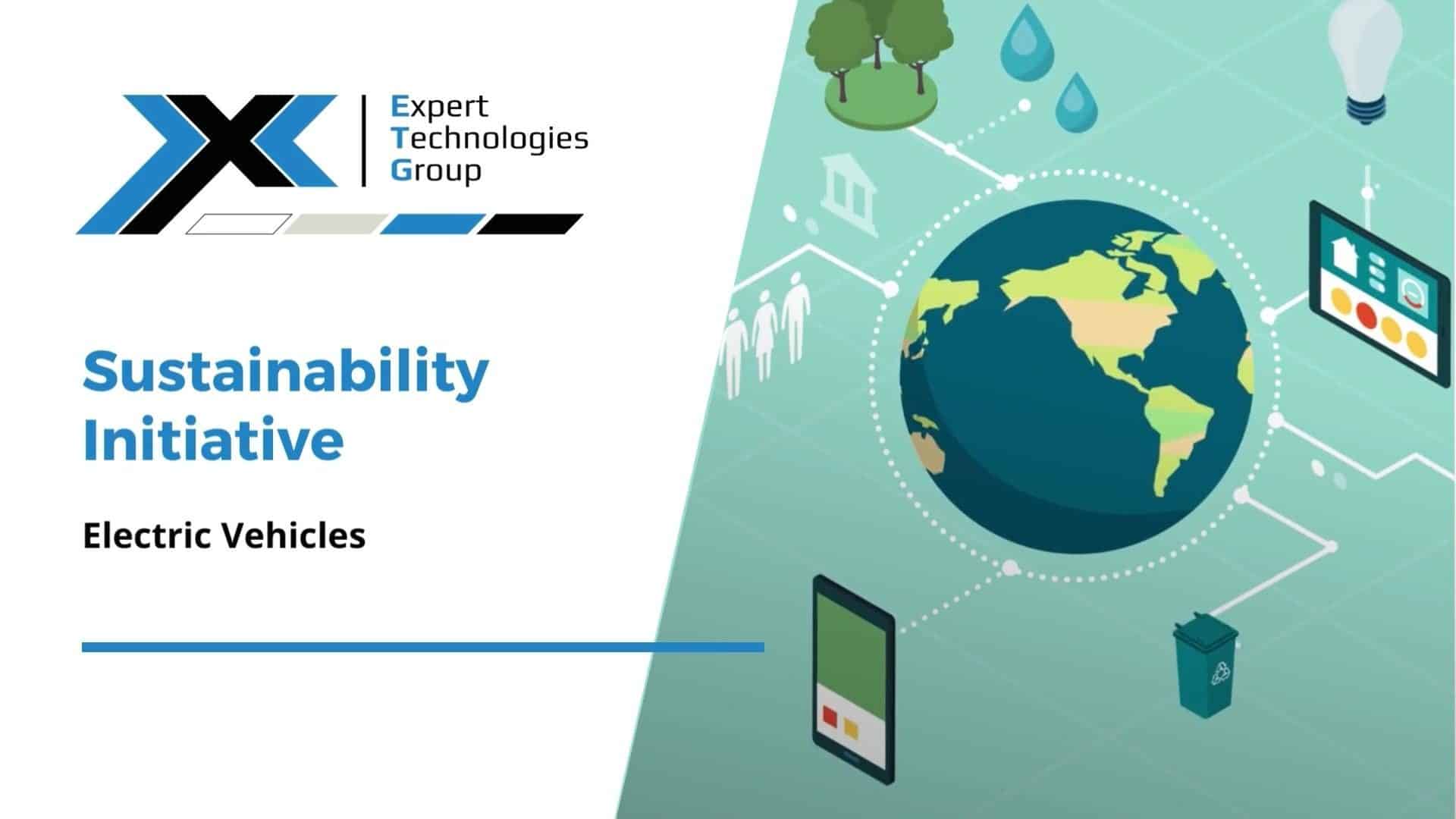 Expert
Technologies
Group

Sustainability Initiative

Electric Vehicles